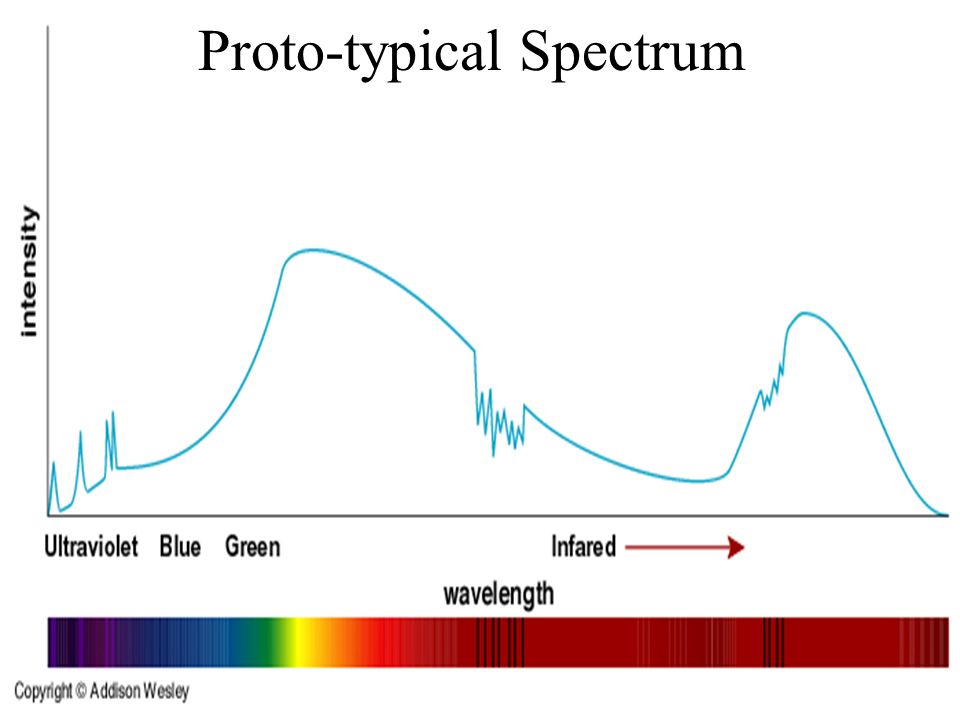 Proto-typical Spectrum

intensity

Ultraviolet Blue Green

Infared

wavelength

Copyright © Addison Wesley